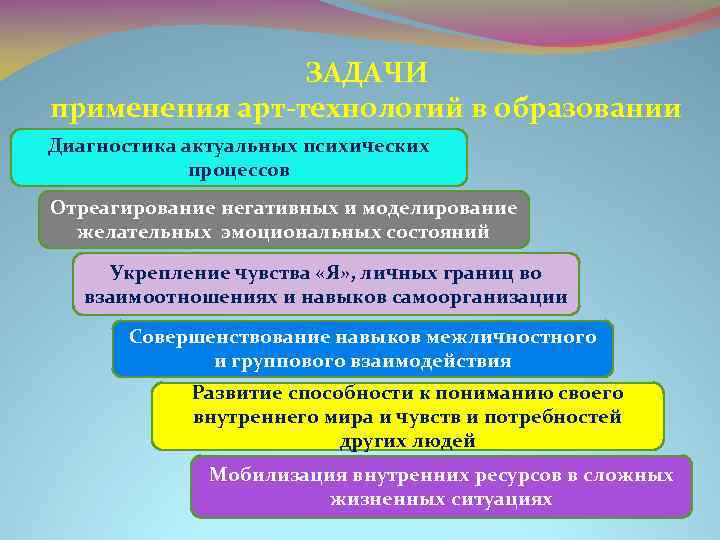 ЗАДАЧИ
применения арт-технологий в образовании

Диагностика актуальных психических процессов

Отреагирование негативных и моделирование желательных эмоциональных состояний

Укрепление чувства «Я», личных границ во взаимоотношениях и навыков самоорганизации

Совершенствование навыков межличностного и группового взаимодействия

Развитие способности к пониманию своего внутреннего мира и чувств и потребностей других людей

Мобилизация внутренних ресурсов в сложных жизненных ситуациях